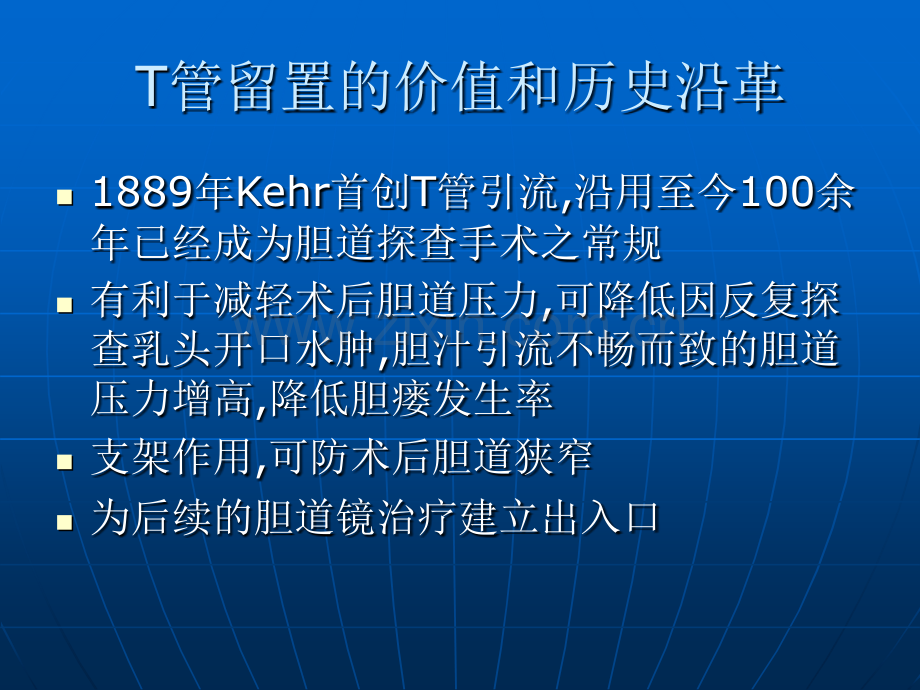 T管留置的价值和历史沿革

- 1889年Kehr首创T管引流,沿用至今100余年已经成为胆道探查手术之常规
- 有利于减轻术后胆道压力,可降低因反复探查乳头开口水肿,胆汁引流不畅而致的胆道压力增高,降低胆瘘发生率
- 支架作用,可防术后胆道狭窄
- 为后续的胆道镜治疗建立出入口